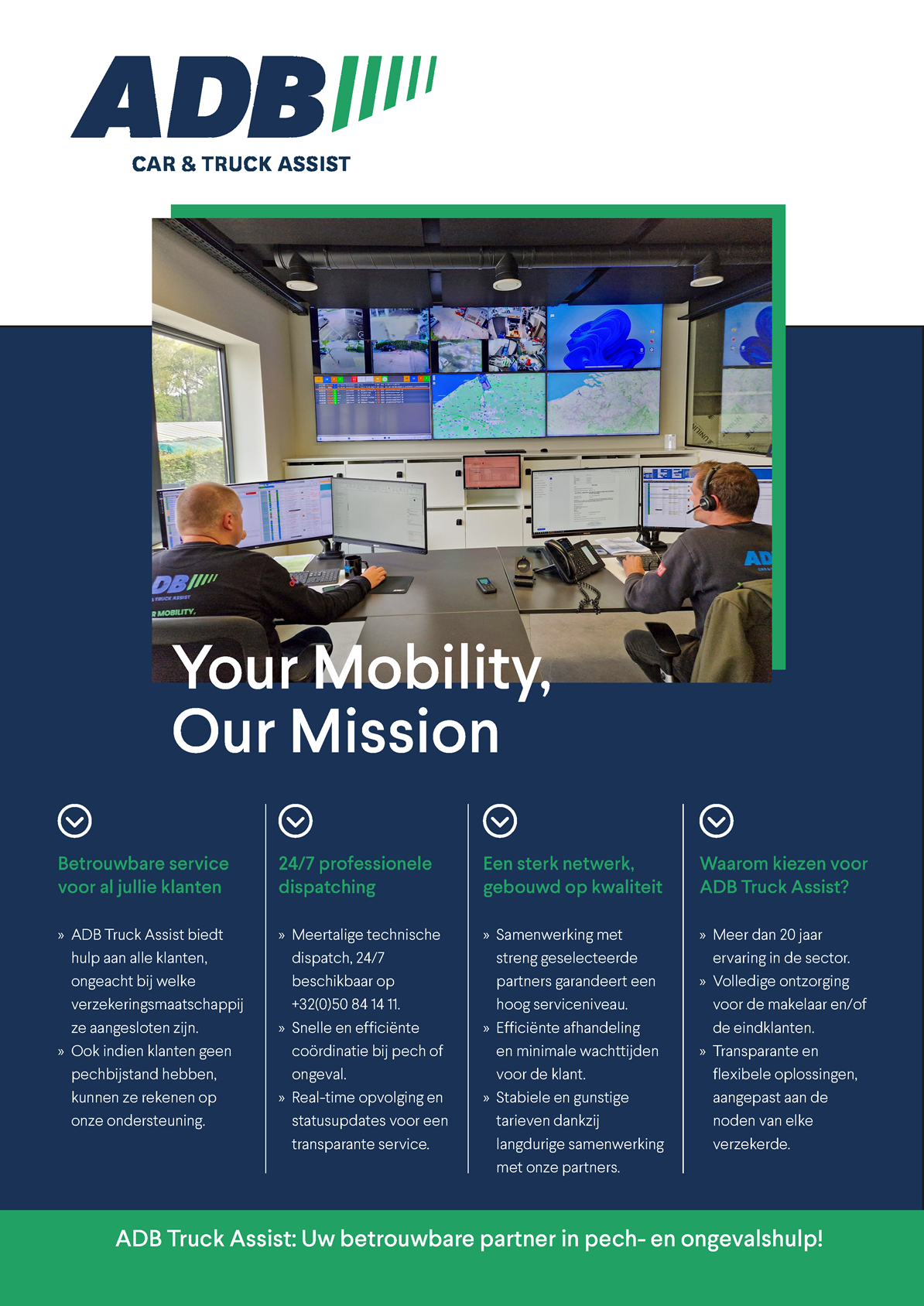 ADB
CAR & TRUCK ASSIST

Your Mobility,
Our Mission

Betrouwbare service voor al jullie klanten

» ADB Truck Assist biedt hulp aan alle klanten, ongeacht bij welke verzekeringsmaatschappij ze aangesloten zijn.
» Ook indien klanten geen pechbijstand hebben, kunnen ze rekenen op onze ondersteuning.

24/7 professionele dispatching

» Meertalige technische dispatch, 24/7 beschikbaar op +32(0)50 84 14 11.
» Snelle en efficiënte coördinatie bij pech of ongeval.
» Real-time opvolging en statusupdates voor een transparante service.

Een sterk netwerk, gebouwd op kwaliteit

» Samenwerking met streng geselecteerde partners garandeert een hoog serviceniveau.
» Efficiënte afhandeling en minimale wachttijden voor de klant.
» Stabiele en gunstige tarieven dankzij langdurige samenwerking met onze partners.

Waarom kiezen voor ADB Truck Assist?

» Meer dan 20 jaar ervaring in de sector.
» Volledige ontzorging voor de makelaar en/of de eindklanten.
» Transparante en flexibele oplossingen, aangepast aan de noden van elke verzekerde.

ADB Truck Assist: Uw betrouwbare partner in pech- en ongevalshulp!